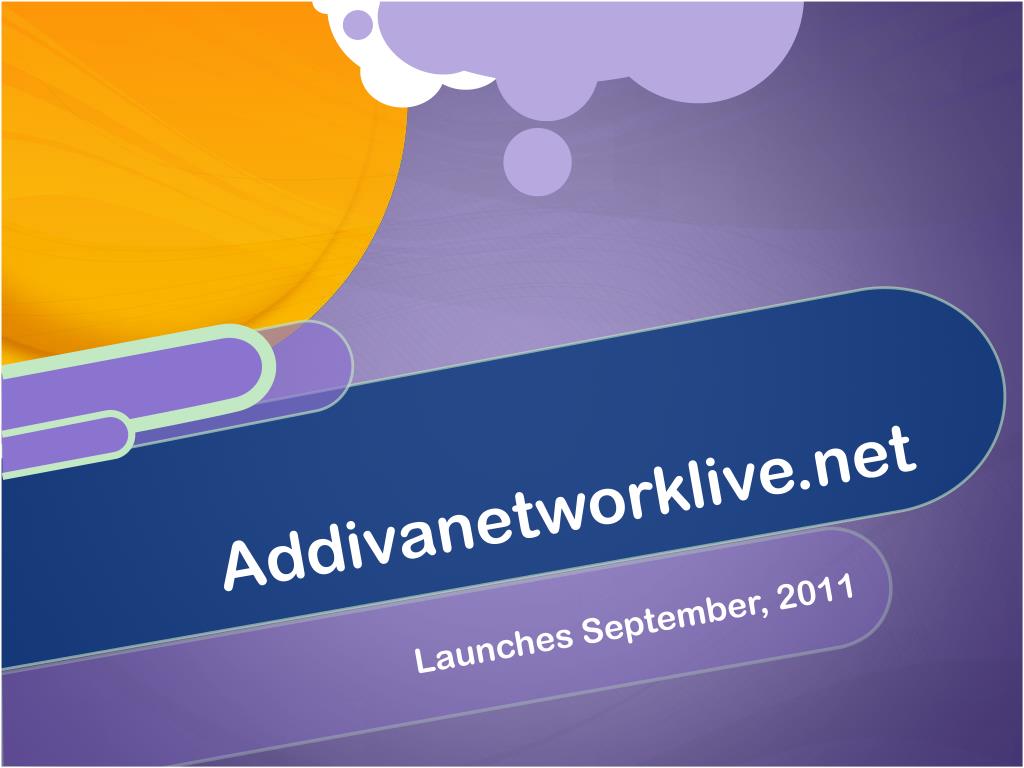 Addivanetworklive.net

Launches September, 2011